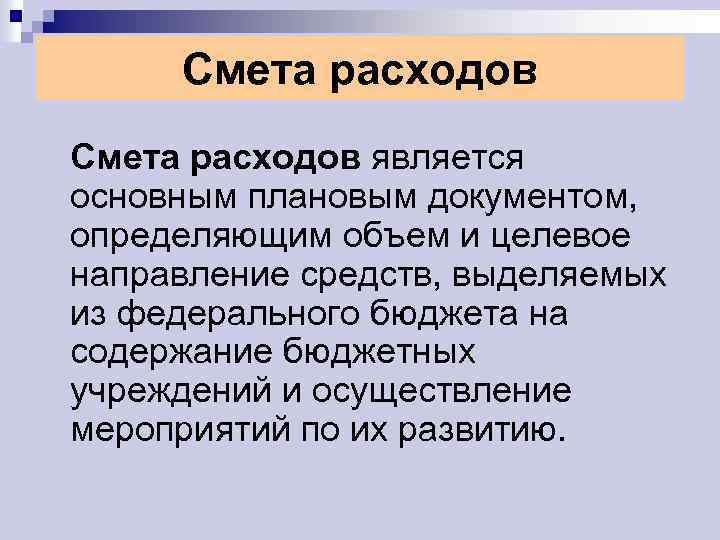 Смета расходов

Смета расходов является основным плановым документом, определяющим объем и целевое направление средств, выделяемых из федерального бюджета на содержание бюджетных учреждений и осуществление мероприятий по их развитию.